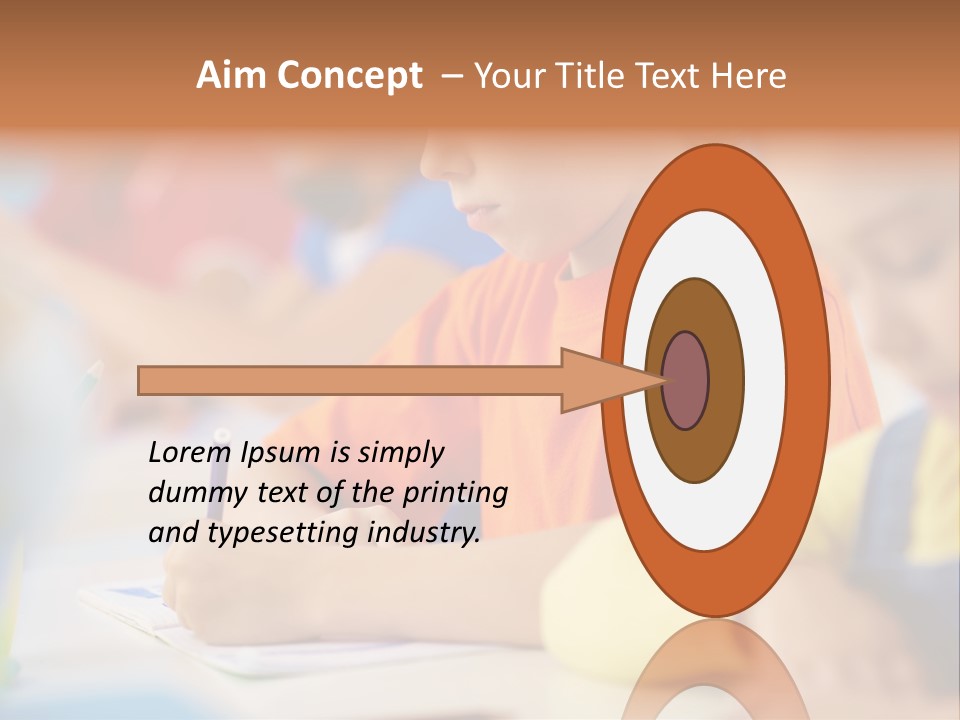 Aim Concept – Your Title Text Here

Lorem Ipsum is simply dummy text of the printing and typesetting industry.